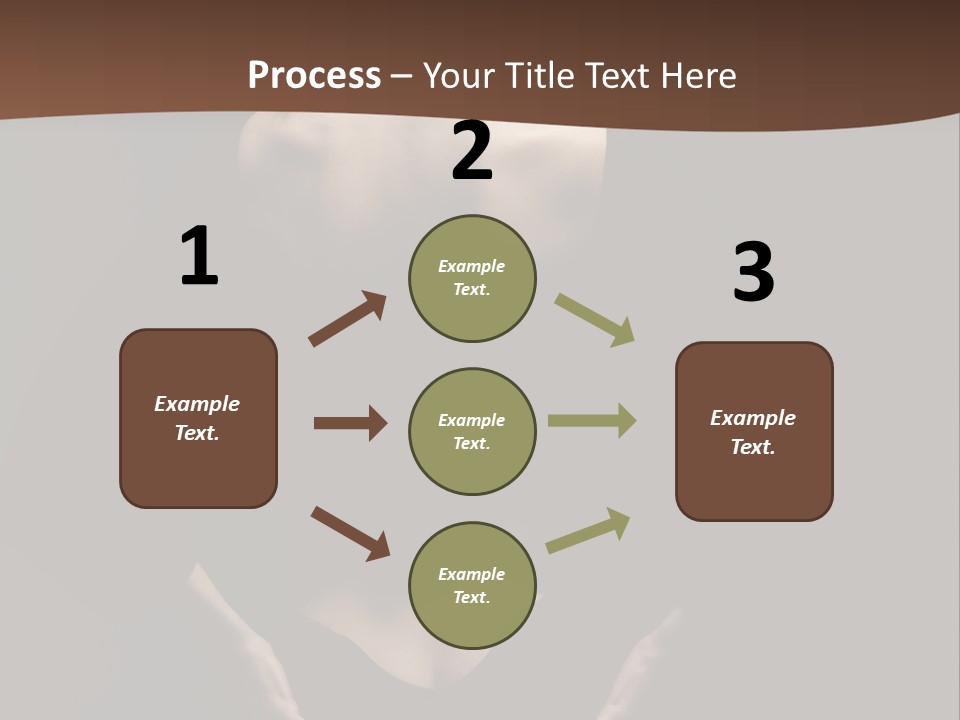 Process – Your Title Text Here

1

Example Text.

2

Example Text.

Example Text.

Example Text.

3

Example Text.